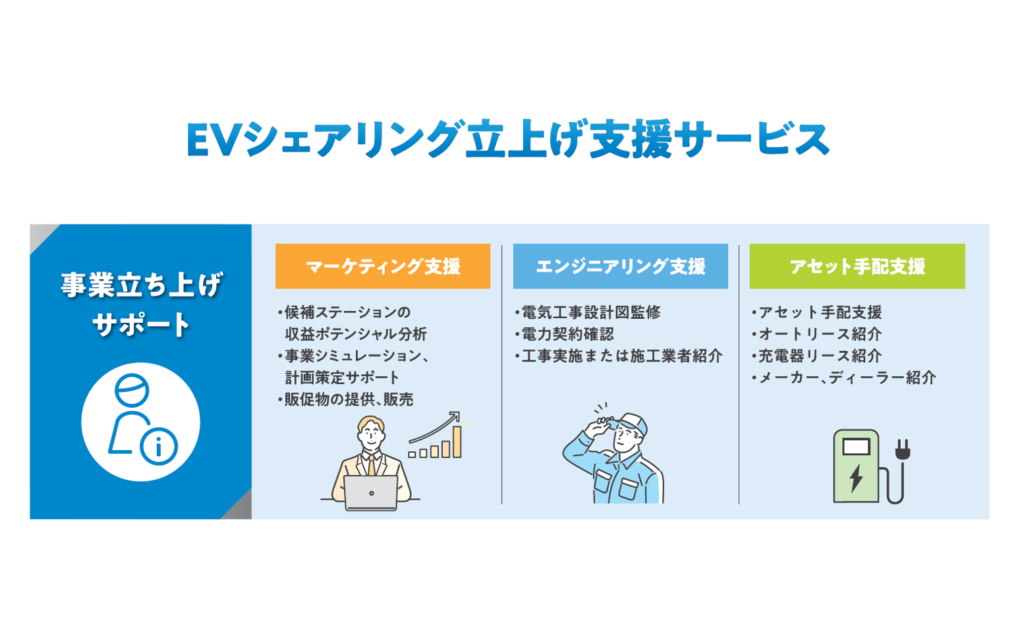 EVシェアリング立上げ支援サービス

事業立ち上げサポート

マーケティング支援

・候補ステーションの収益ポテンシャル分析
・事業シミュレーション、計画策定サポート
・販促物の提供、販売

エンジニアリング支援

・電気工事設計図監修
・電力契約確認
・工事実施または施工業者紹介

アセット手配支援

・アセット手配支援
・オートリース紹介
・充電器リース紹介
・メーカー、ディーラー紹介